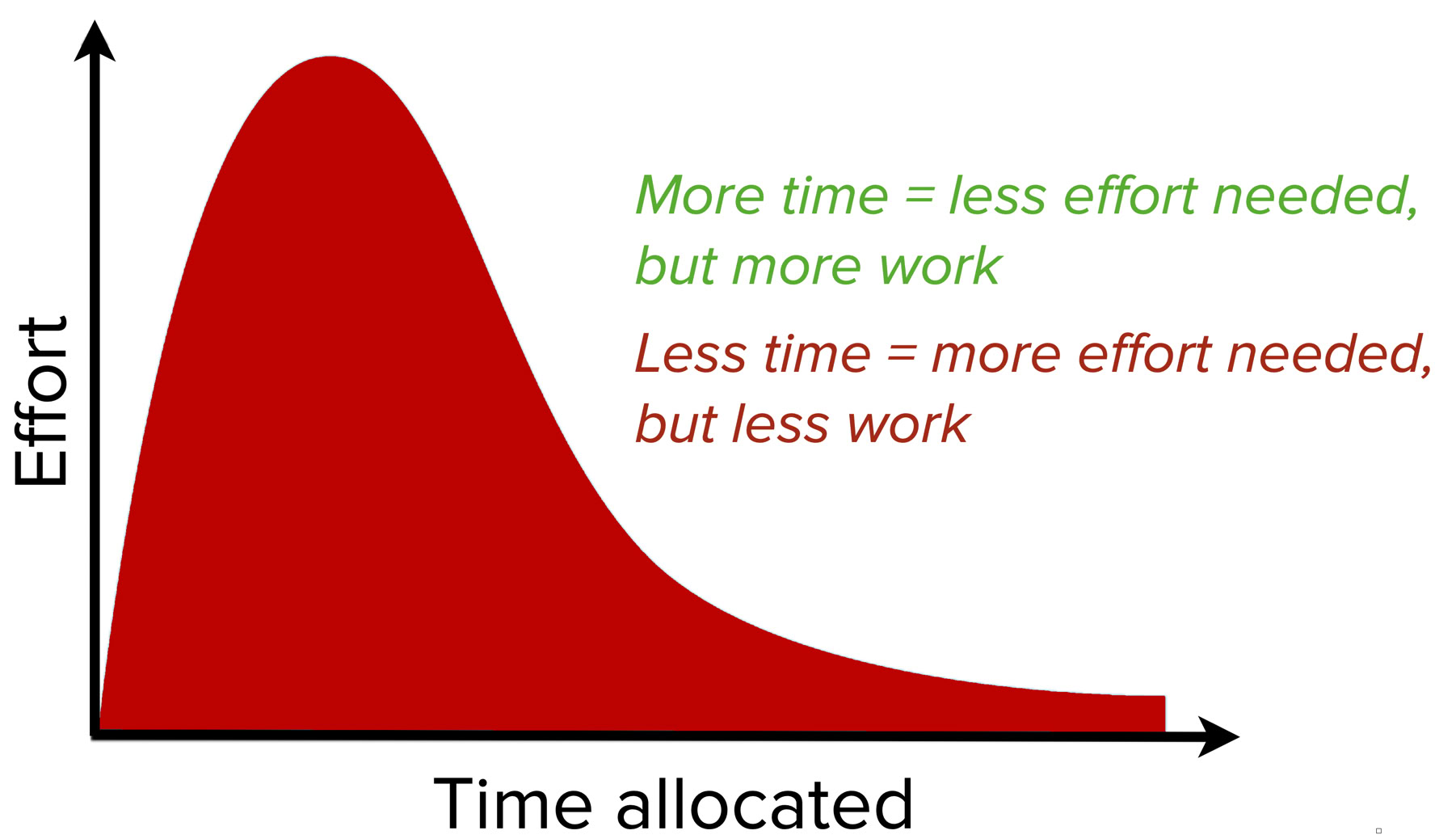 Effort

More time = less effort needed, but more work

Less time = more effort needed, but less work

Time allocated